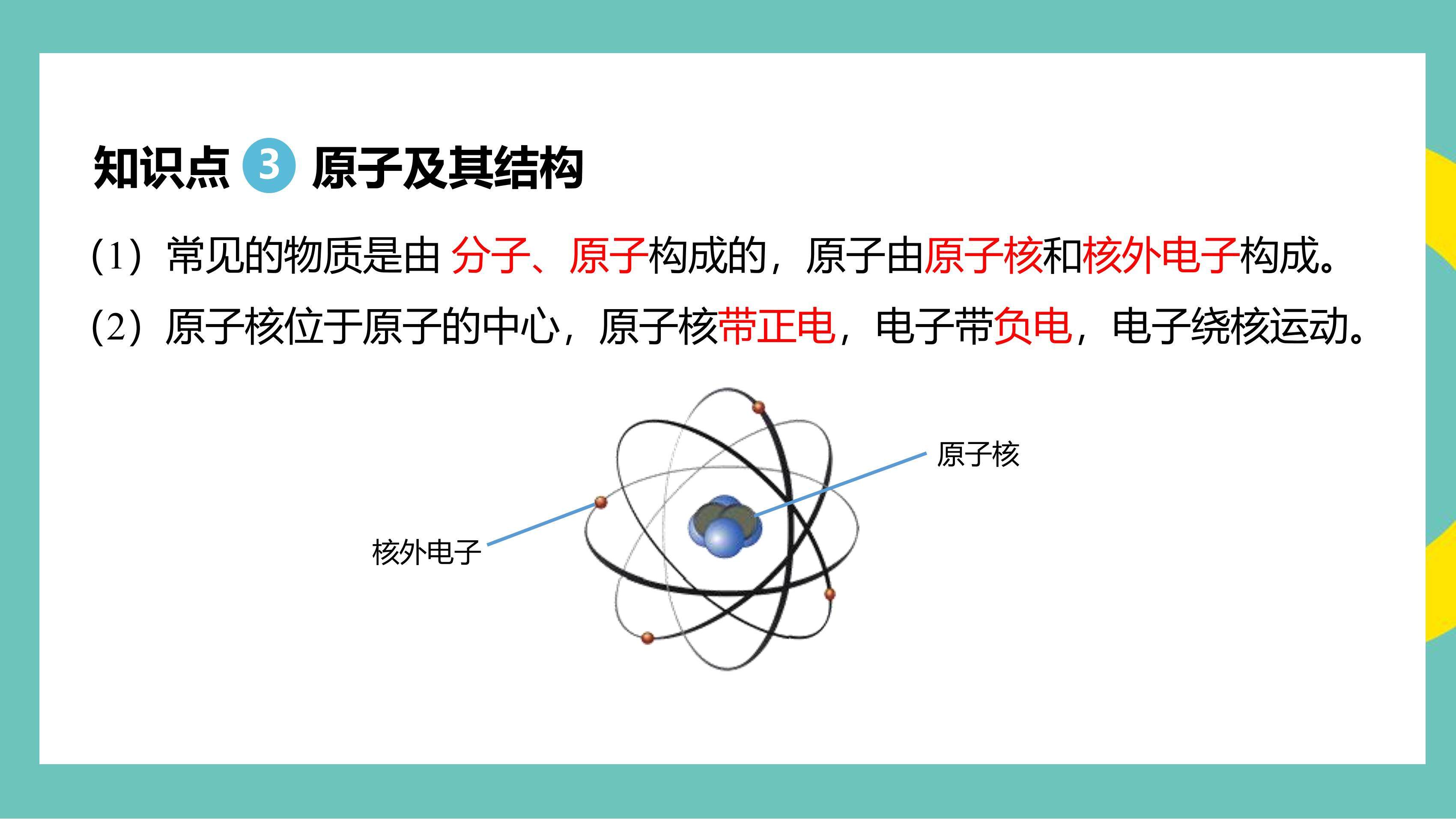 知识点 3 原子及其结构

（1）常见的物质是由 分子、原子构成的，原子由原子核和核外电子构成。

（2）原子核位于原子的中心，原子核带正电，电子带负电，电子绕核运动。

原子核

核外电子